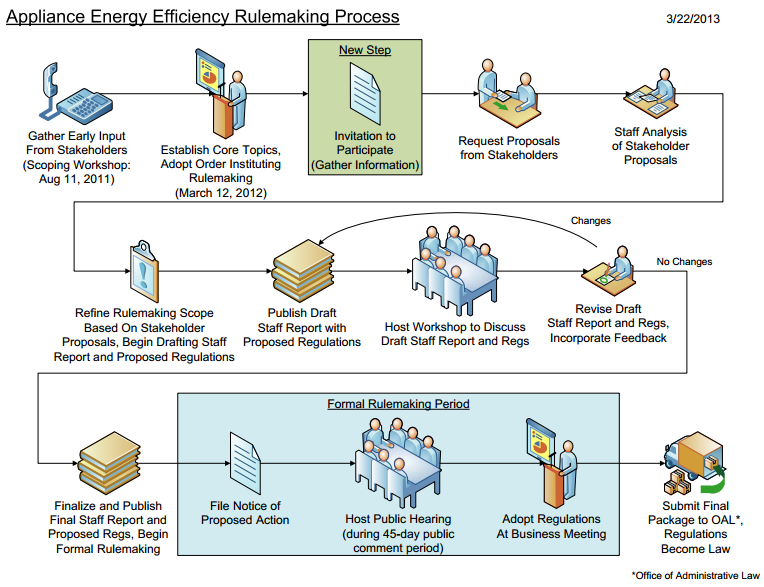 Appliance Energy Efficiency Rulemaking Process

3/22/2013

Gather Early Input From Stakeholders (Scoping Workshop: Aug 11, 2011)

Establish Core Topics, Adopt Order Instituting Rulemaking (March 12, 2012)

New Step

Invitation to Participate (Gather Information)

Request Proposals from Stakeholders

Staff Analysis of Stakeholder Proposals

Refine Rulemaking Scope Based On Stakeholder Proposals, Begin Drafting Staff Report and Proposed Regulations

Publish Draft Staff Report with Proposed Regulations

Host Workshop to Discuss Draft Staff Report and Regs

Changes

Revise Draft Staff Report and Regs, Incorporate Feedback

No Changes

Finalize and Publish Final Staff Report and Proposed Regs, Begin Formal Rulemaking

Formal Rulemaking Period

File Notice of Proposed Action

Host Public Hearing (during 45-day public comment period)

Adopt Regulations At Business Meeting

Submit Final Package to OAL*, Regulations Become Law

*Office of Administrative Law